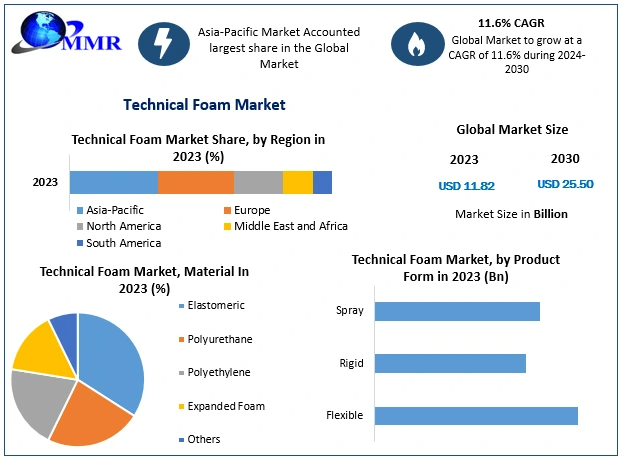 MMR

Asia-Pacific Market Accounted largest share in the Global Market

11.6% CAGR
Global Market to grow at a CAGR of 11.6% during 2024-2030

Technical Foam Market

Technical Foam Market Share, by Region in 2023 (%)

2023

Asia-Pacific
Europe
North America
Middle East and Africa
South America

Global Market Size

2023
USD 11.82

2030
USD 25.50

Market Size in Billion

Technical Foam Market, Material In 2023 (%)

Elastomeric
Polyurethane
Polyethylene
Expanded Foam
Others

Technical Foam Market, by Product Form in 2023 (Bn)

Spray
Rigid
Flexible